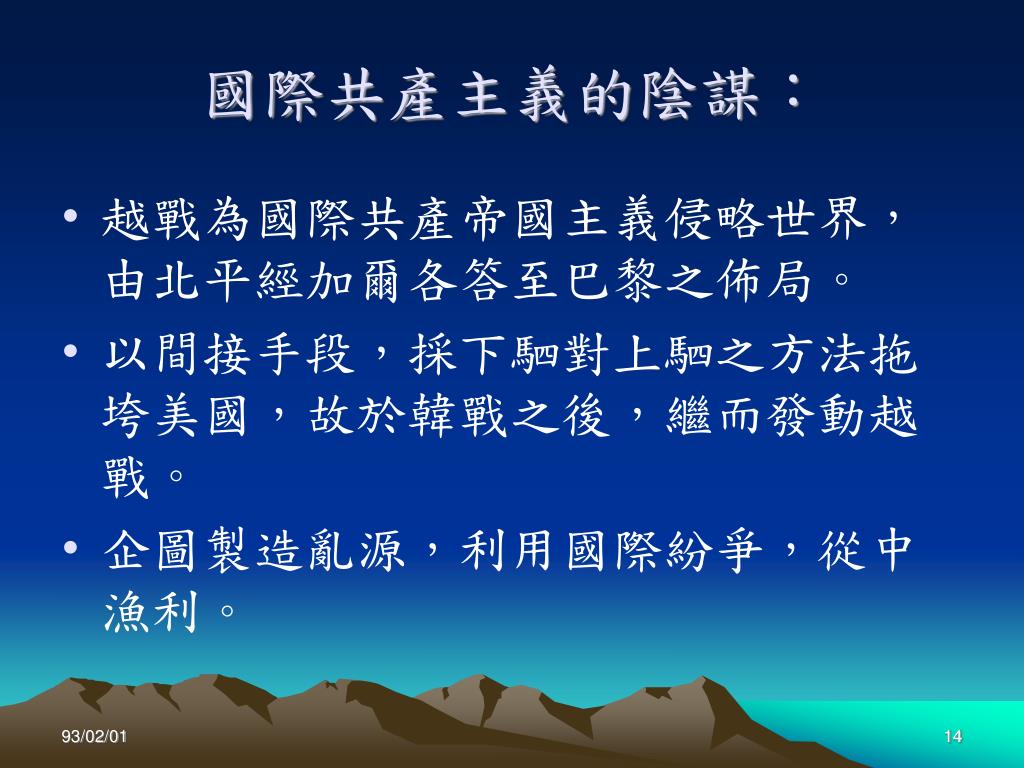 國際共產主義的陰謀：

• 越戰為國際共產帝國主義侵略世界，由北平經加爾各答至巴黎之佈局。

• 以間接手段，採下駟對上駟之方法拖垮美國，故於韓戰之後，繼而發動越戰。

• 企圖製造亂源，利用國際紛爭，從中漁利。

93/02/01

14